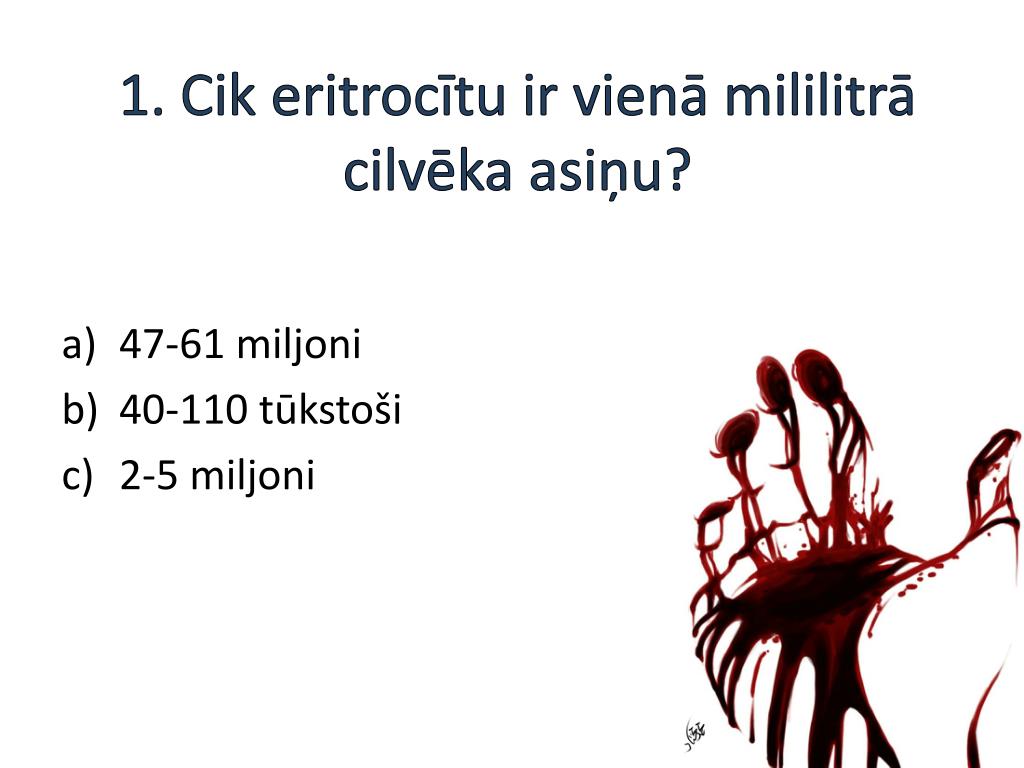 1. Cik eritrocītu ir vienā mililitrā cilvēka asiņu?

a) 47-61 miljoni
b) 40-110 tūkstoši
c) 2-5 miljoni